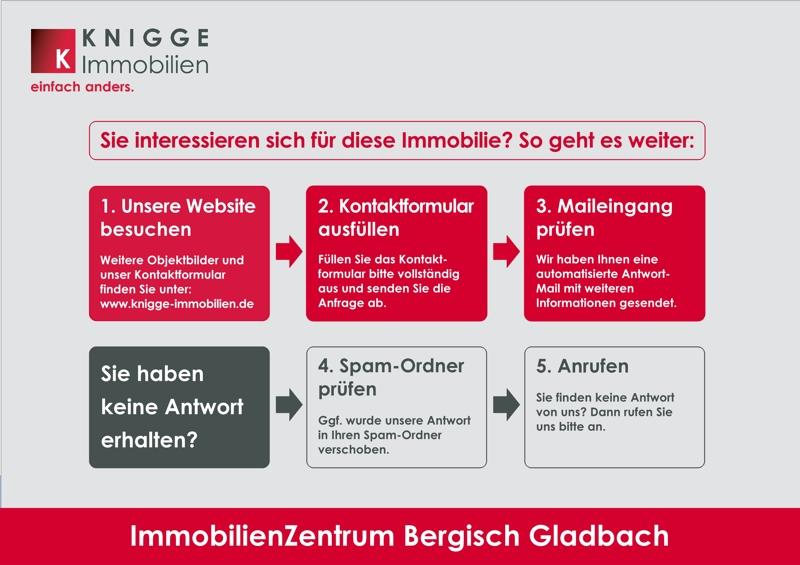 K KNIGGE Immobilien
einfach anders.

Sie interessieren sich für diese Immobilie? So geht es weiter:

1. Unsere Website besuchen

Weitere Objektbilder und unser Kontaktformular finden Sie unter: www.knigge-immobilien.de

2. Kontaktformular ausfüllen

Füllen Sie das Kontaktformular bitte vollständig aus und senden Sie die Anfrage ab.

3. Maileingang prüfen

Wir haben Ihnen eine automatisierte Antwort-Mail mit weiteren Informationen gesendet.

Sie haben keine Antwort erhalten?

4. Spam-Ordner prüfen

Ggf. wurde unsere Antwort in Ihren Spam-Ordner verschoben.

5. Anrufen

Sie finden keine Antwort von uns? Dann rufen Sie uns bitte an.

ImmobilienZentrum Bergisch Gladbach